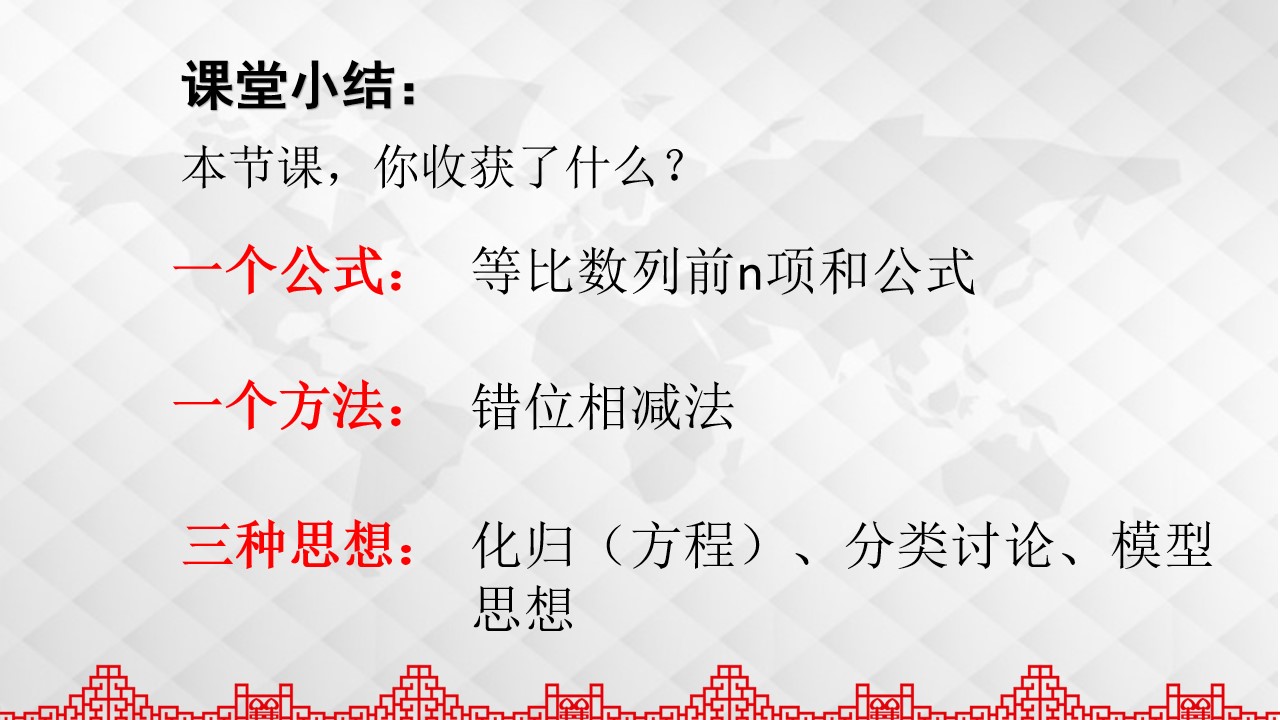 课堂小结：

本节课，你收获了什么？

一个公式： 等比数列前n项和公式

一个方法： 错位相减法

三种思想： 化归（方程）、分类讨论、模型思想